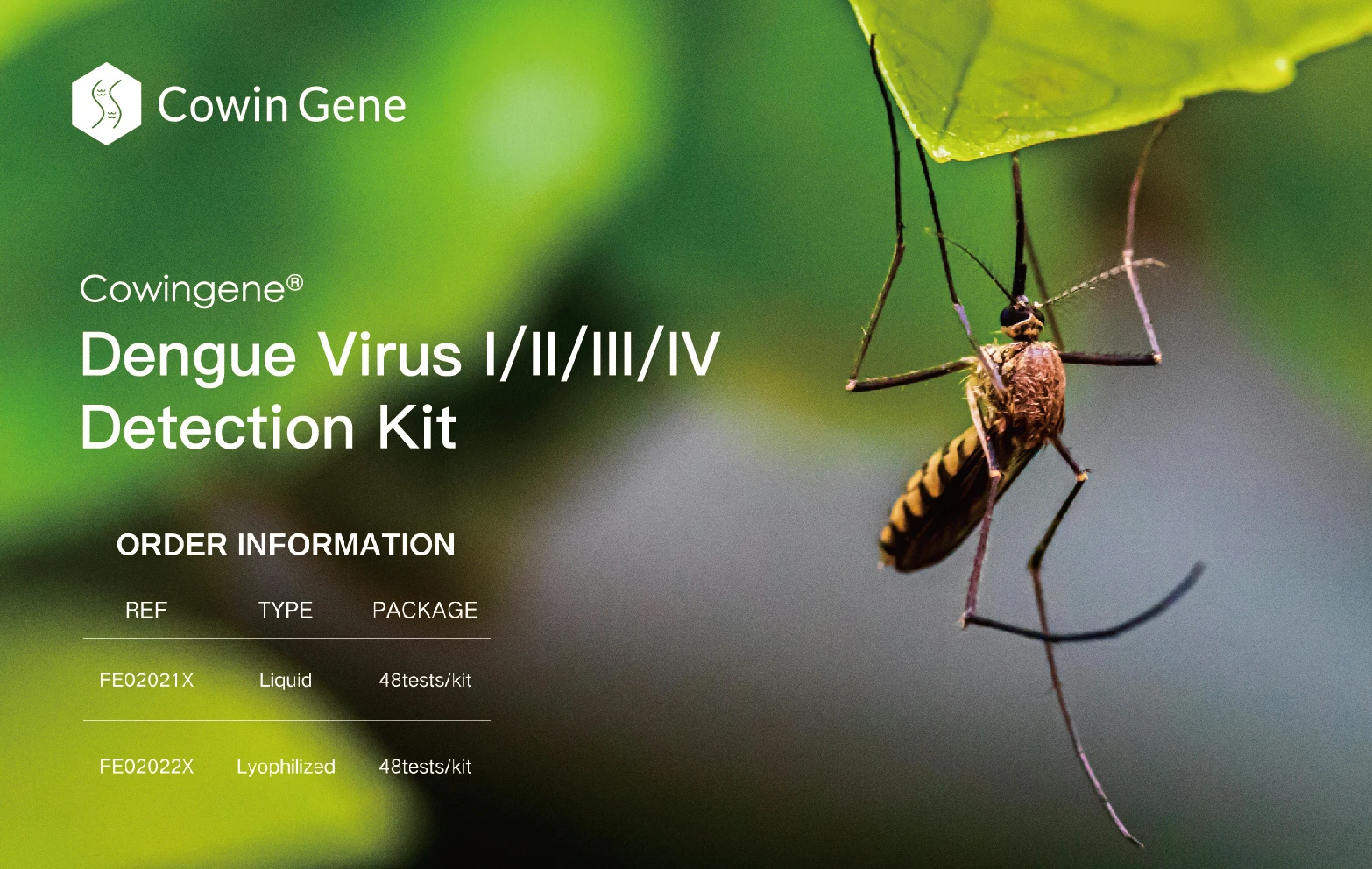 Cowin Gene

Cowingene®

Dengue Virus I/II/III/IV Detection Kit

ORDER INFORMATION

| REF | TYPE | PACKAGE |
|---|---|---|
| FE02021X | Liquid | 48tests/kit |
| FE02022X | Lyophilized | 48tests/kit |